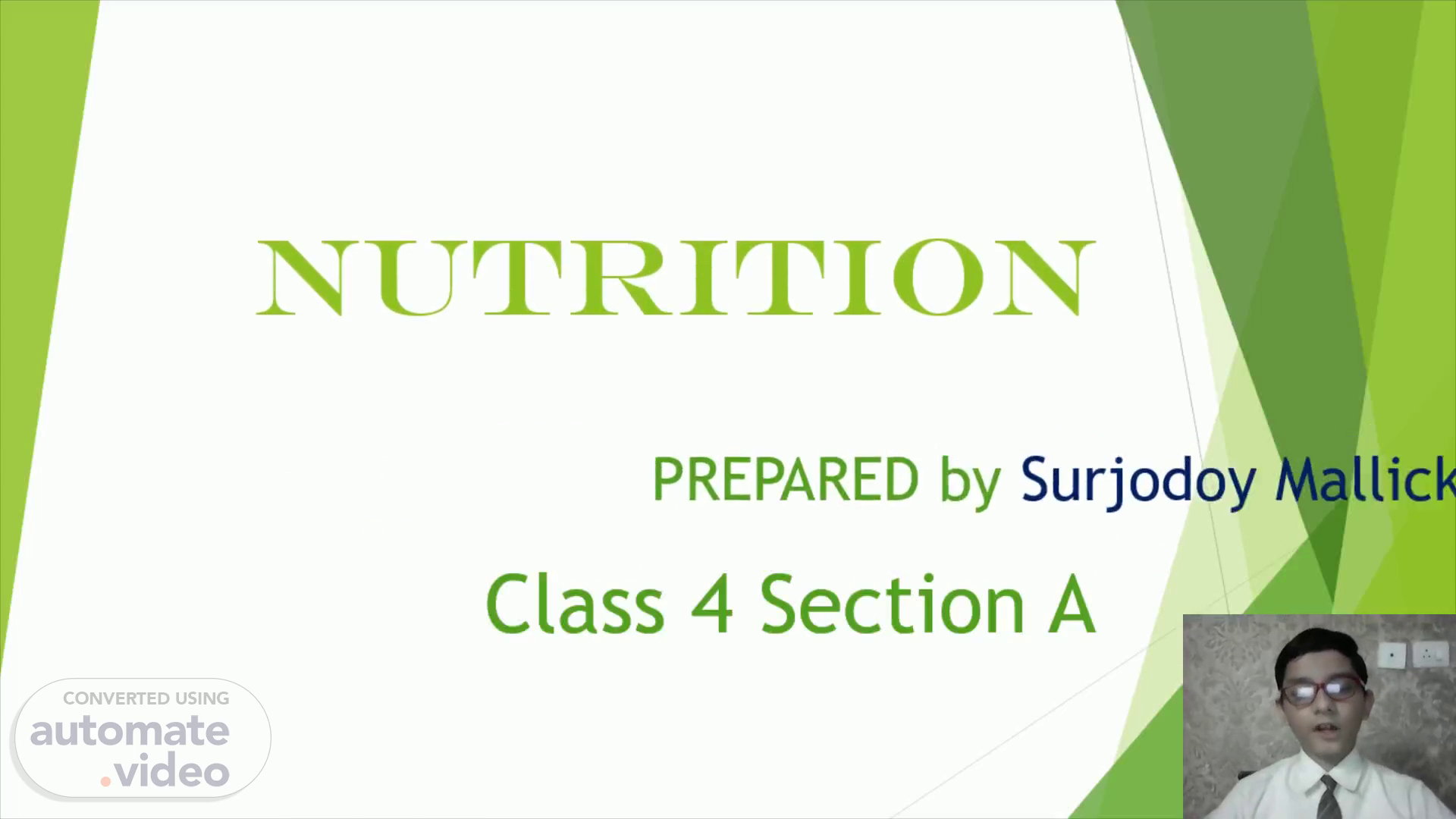 NUTRITION

PREPARED by Surjodoy Mallick

Class 4 Section A

CONVERTED USING
automate
.video